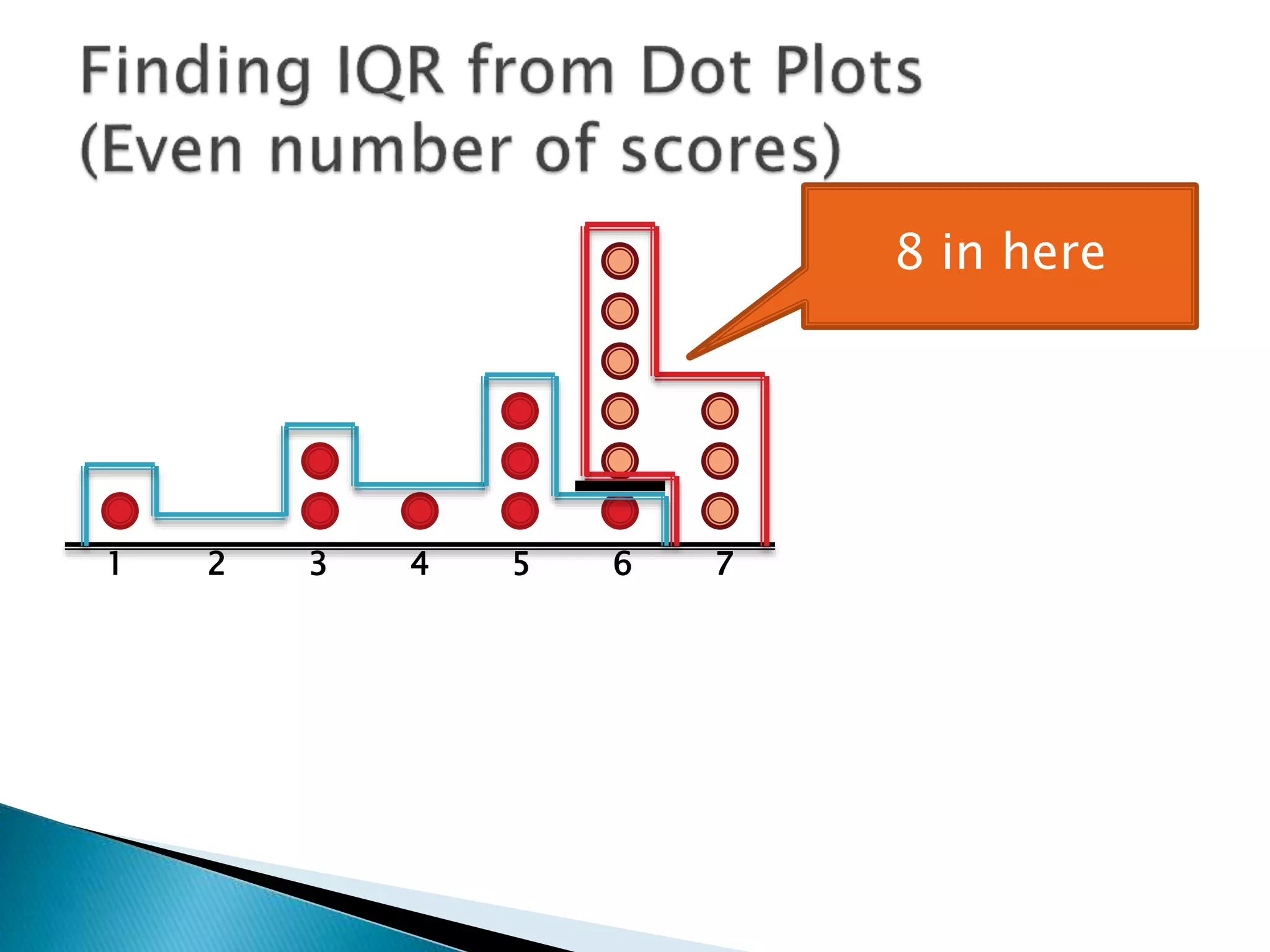 Finding IQR from Dot Plots (Even number of scores)

8 in here

1 2 3 4 5 6 7